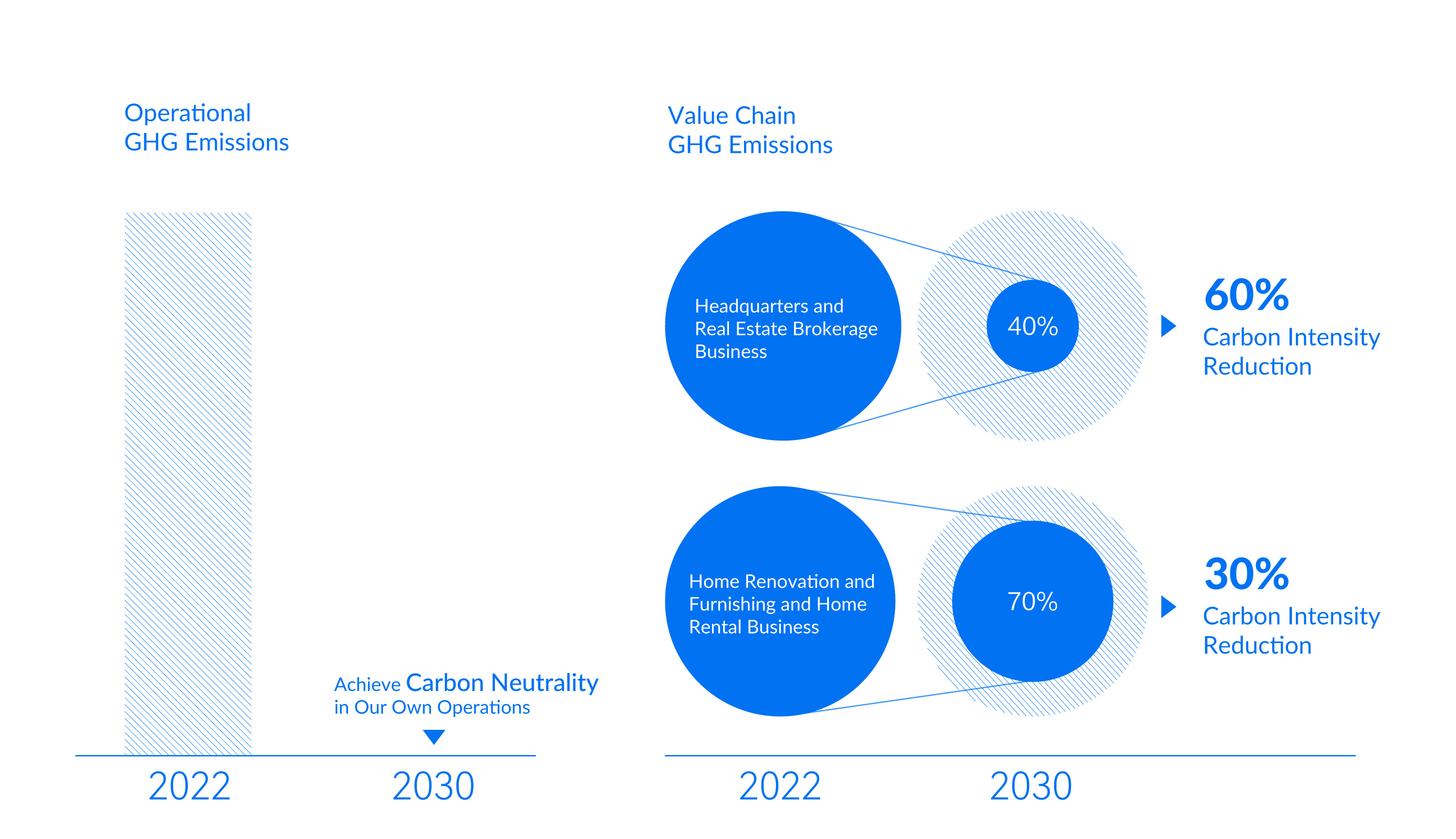 Operational
GHG Emissions

Achieve Carbon Neutrality
in Our Own Operations

2022

2030

Value Chain
GHG Emissions

Headquarters and Real Estate Brokerage Business

40%

60%
Carbon Intensity Reduction

Home Renovation and Furnishing and Home Rental Business

70%

30%
Carbon Intensity Reduction

2022

2030